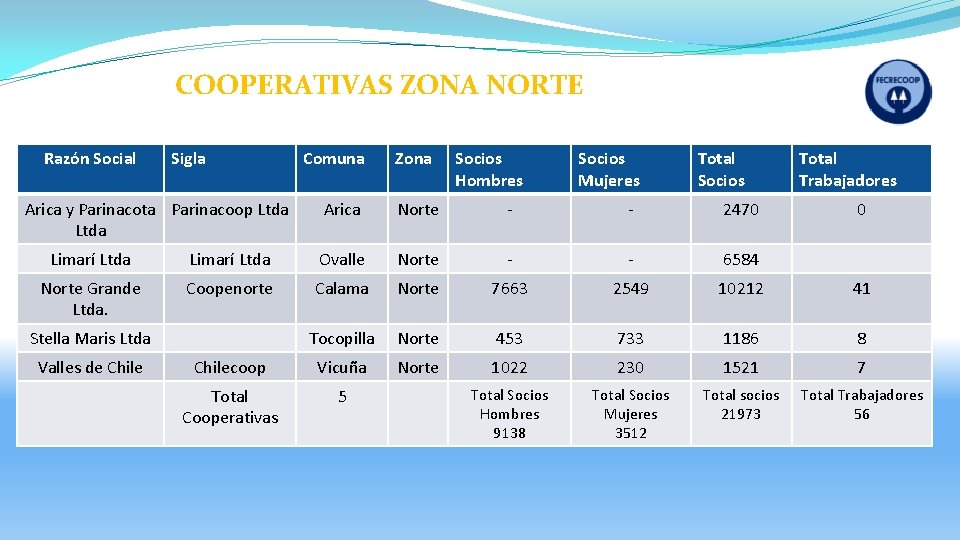 COOPERATIVAS ZONA NORTE

FECRECOOP

| Razón Social | Sigla | Comuna | Zona | Socios Hombres | Socios Mujeres | Total Socios | Total Trabajadores |
|---|---|---|---|---|---|---|---|
| Arica y Parinacota Ltda | Parinacoop Ltda | Arica | Norte | - | - | 2470 | 0 |
| Limarí Ltda | Limarí Ltda | Ovalle | Norte | - | - | 6584 | |
| Norte Grande Ltda. | Coopenorte | Calama | Norte | 7663 | 2549 | 10212 | 41 |
| Stella Maris Ltda | | Tocopilla | Norte | 453 | 733 | 1186 | 8 |
| Valles de Chile | Chilecoop | Vicuña | Norte | 1022 | 230 | 1521 | 7 |
| | Total Cooperativas | 5 | | Total Socios Hombres 9138 | Total Socios Mujeres 3512 | Total socios 21973 | Total Trabajadores 56 |